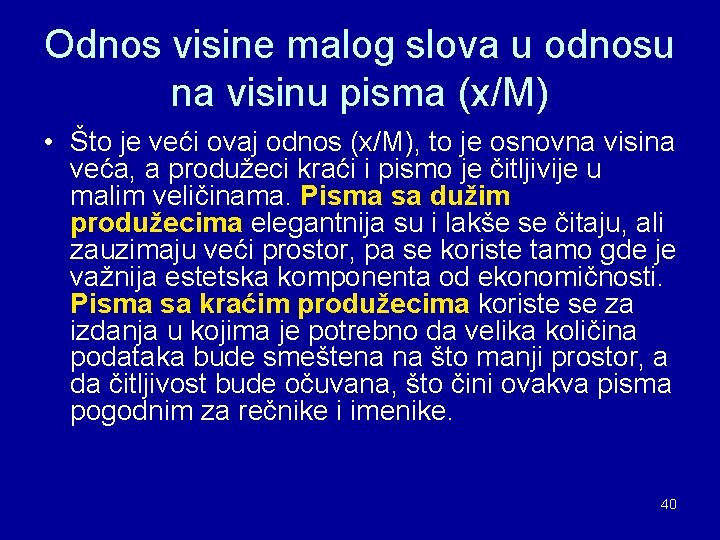 Odnos visine malog slova u odnosu na visinu pisma (x/M)

• Što je veći ovaj odnos (x/M), to je osnovna visina veća, a produžeci kraći i pismo je čitljivije u malim veličinama. Pisma sa dužim produžecima elegantnija su i lakše se čitaju, ali zauzimaju veći prostor, pa se koriste tamo gde je važnija estetska komponenta od ekonomičnosti. Pisma sa kraćim produžecima koriste se za izdanja u kojima je potrebno da velika količina podataka bude smeštena na što manji prostor, a da čitljivost bude očuvana, što čini ovakva pisma pogodnim za rečnike i imenike.

40